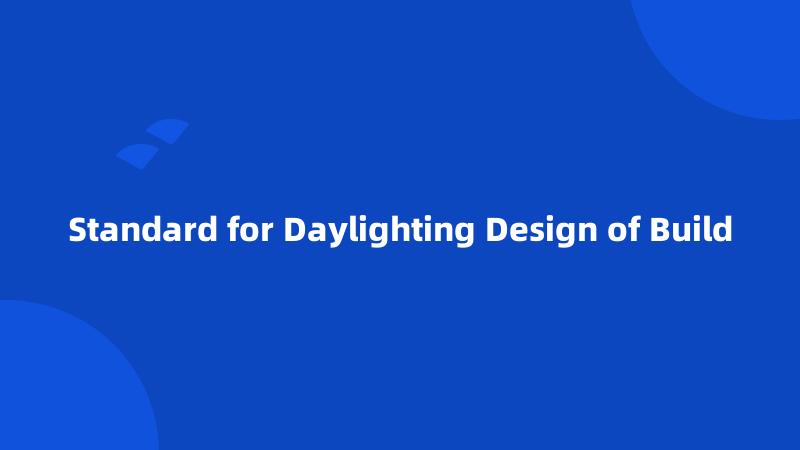 Standard for Daylighting Design of Build